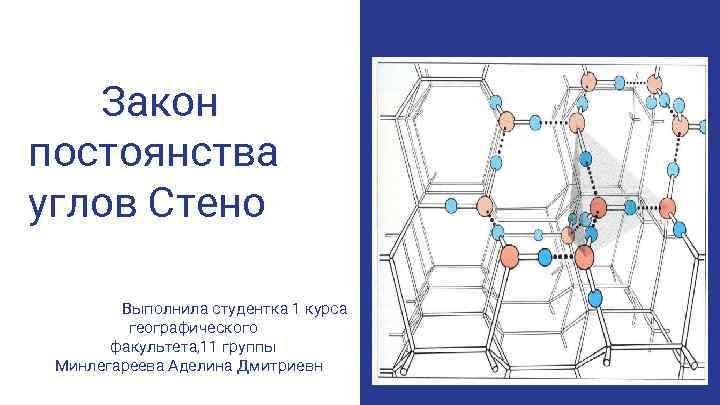 Закон постоянства углов Стено

Выполнила студентка 1 курса географического факультета,11 группы Минлегареева Аделина Дмитриевн